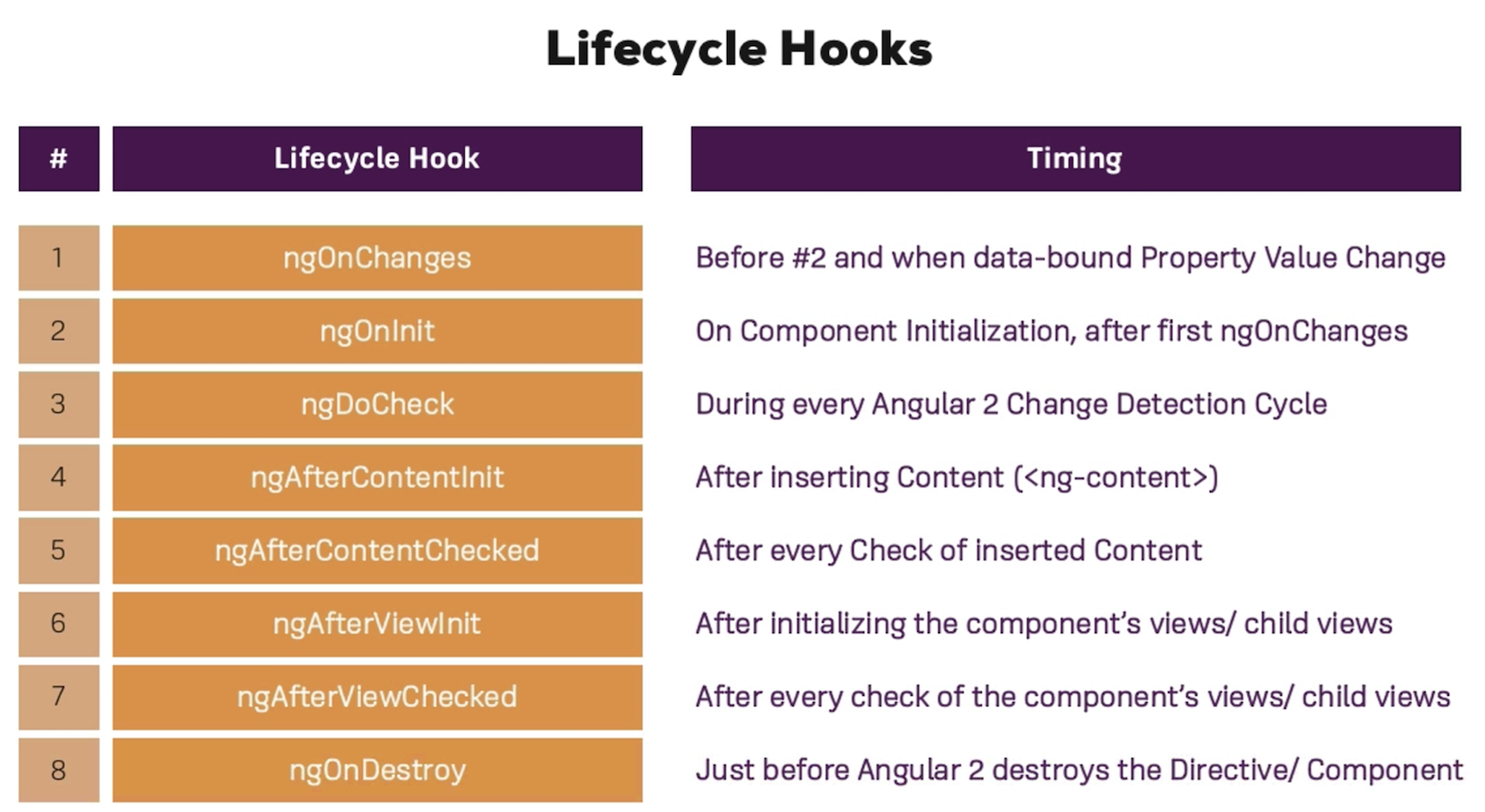 Lifecycle Hooks

| # | Lifecycle Hook | Timing |
|---|---|---|
| 1 | ngOnChanges | Before #2 and when data-bound Property Value Change |
| 2 | ngOnInit | On Component Initialization, after first ngOnChanges |
| 3 | ngDoCheck | During every Angular 2 Change Detection Cycle |
| 4 | ngAfterContentInit | After inserting Content (<ng-content>) |
| 5 | ngAfterContentChecked | After every Check of inserted Content |
| 6 | ngAfterViewInit | After initializing the component's views/ child views |
| 7 | ngAfterViewChecked | After every check of the component's views/ child views |
| 8 | ngOnDestroy | Just before Angular 2 destroys the Directive/ Component |